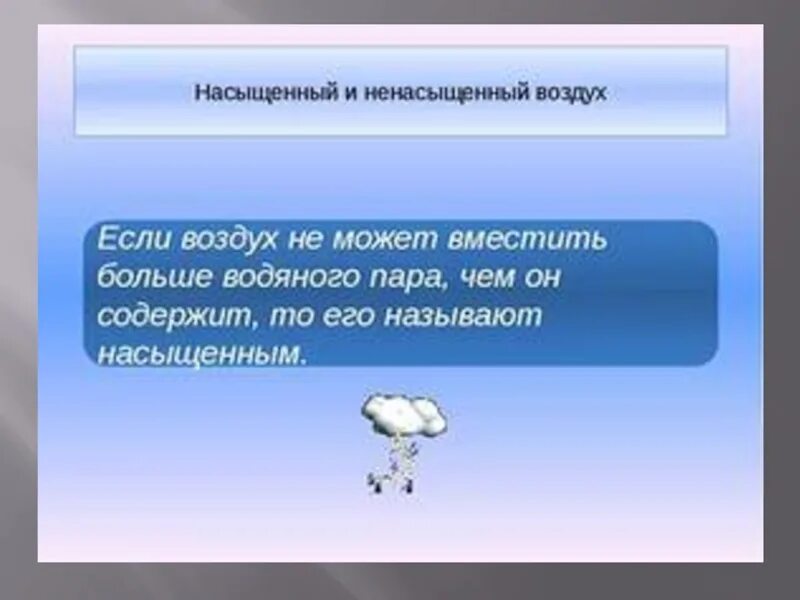 Насыщенный и ненасыщенный воздух

Если воздух не может вместить больше водяного пара, чем он содержит, то его называют насыщенным.